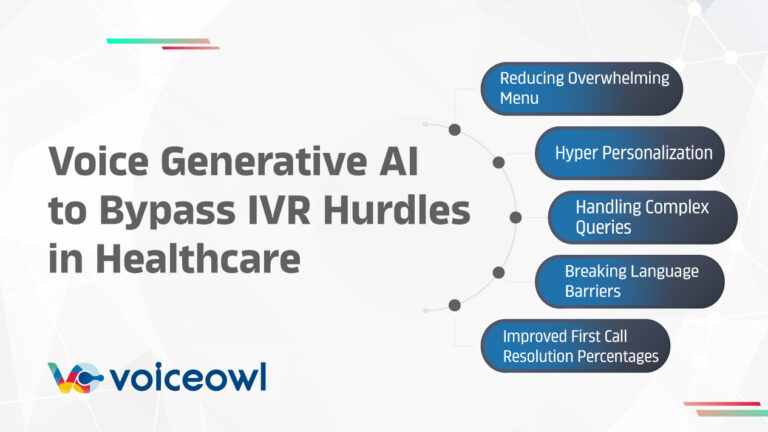 Voice Generative AI to Bypass IVR Hurdles in Healthcare

Reducing Overwhelming Menu

Hyper Personalization

Handling Complex Queries

Breaking Language Barriers

Improved First Call Resolution Percentages

voiceowl